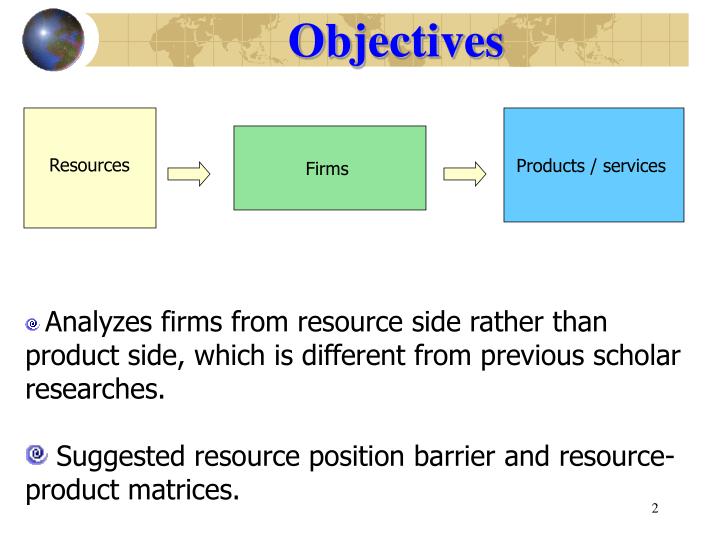 Objectives

Resources

Firms

Products / services

Analyzes firms from resource side rather than product side, which is different from previous scholar researches.

Suggested resource position barrier and resource-product matrices.

2